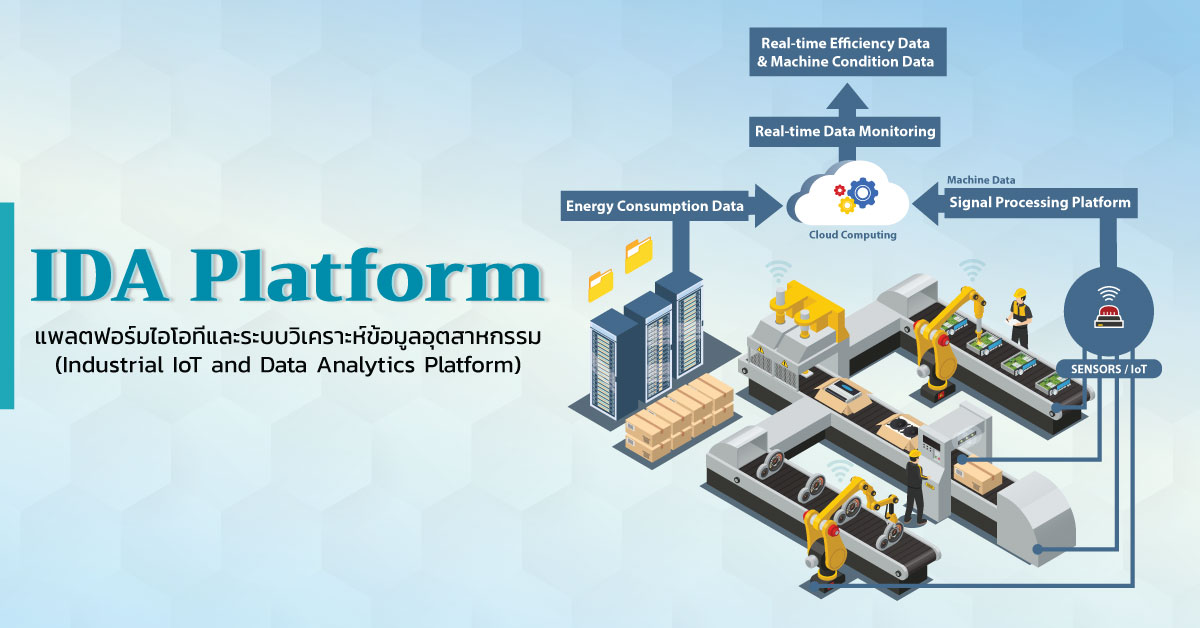 IDA Platform
แพลตฟอร์มไอโอทีและระบบวิเคราะห์ข้อมูลอุตสาหกรรม
(Industrial IoT and Data Analytics Platform)

Real-time Efficiency Data & Machine Condition Data

Real-time Data Monitoring

Energy Consumption Data

Cloud Computing

Machine Data

Signal Processing Platform

SENSORS / IoT